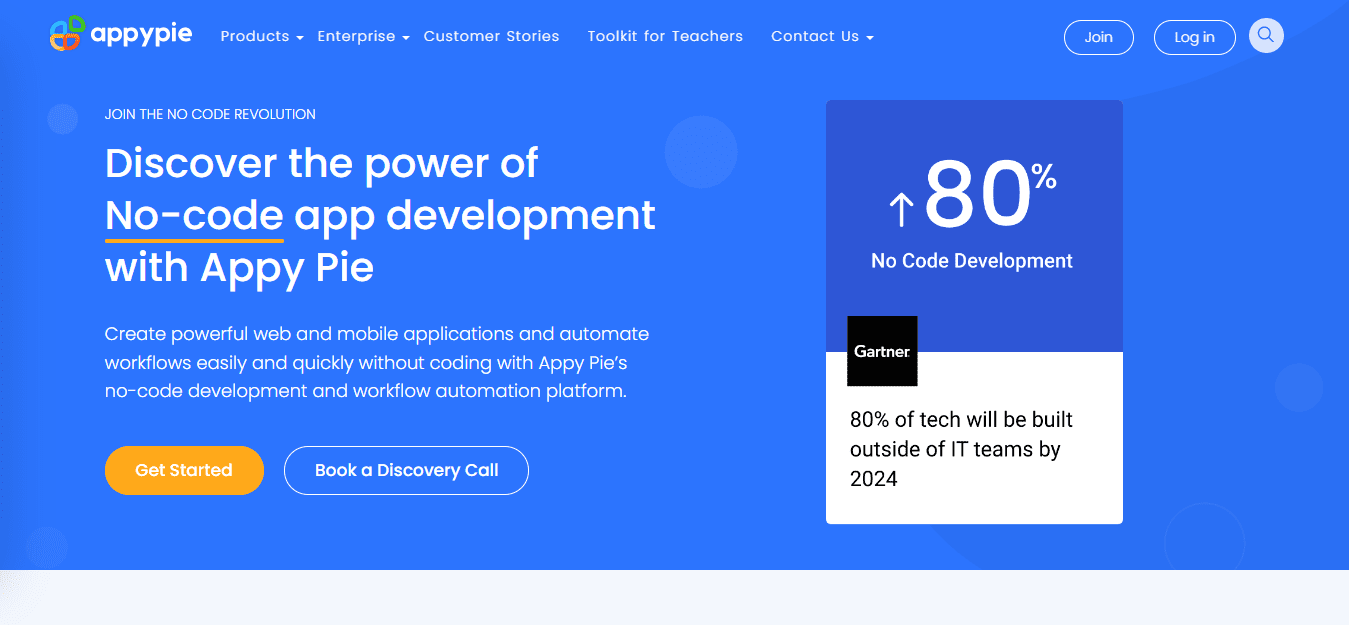 appypie Products Enterprise Customer Stories Toolkit for Teachers Contact Us Join Log in

JOIN THE NO CODE REVOLUTION

Discover the power of No-code app development with Appy Pie

Create powerful web and mobile applications and automate workflows easily and quickly without coding with Appy Pie's no-code development and workflow automation platform.

Get Started Book a Discovery Call

↑80%

No Code Development

Gartner

80% of tech will be built outside of IT teams by 2024